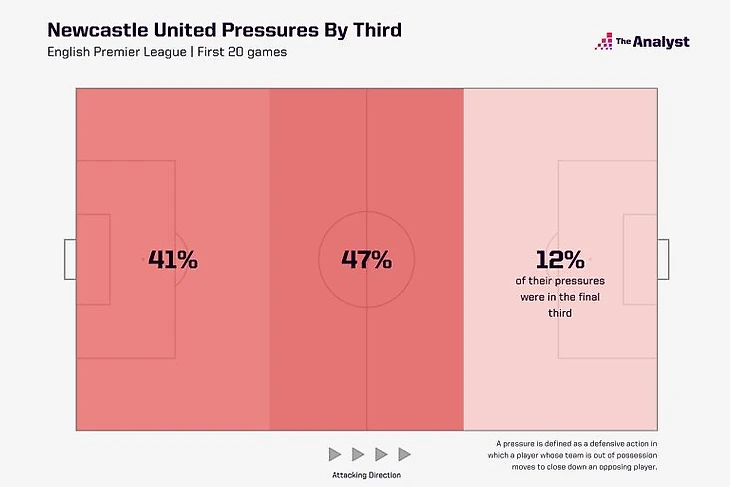 Newcastle United Pressures By Third

English Premier League | First 20 games

The Analyst

41%

47%

12%
of their pressures were in the final third

Attacking Direction

A pressure is defined as a defensive action in which a player whose team is out of possession moves to close down an opposing player.